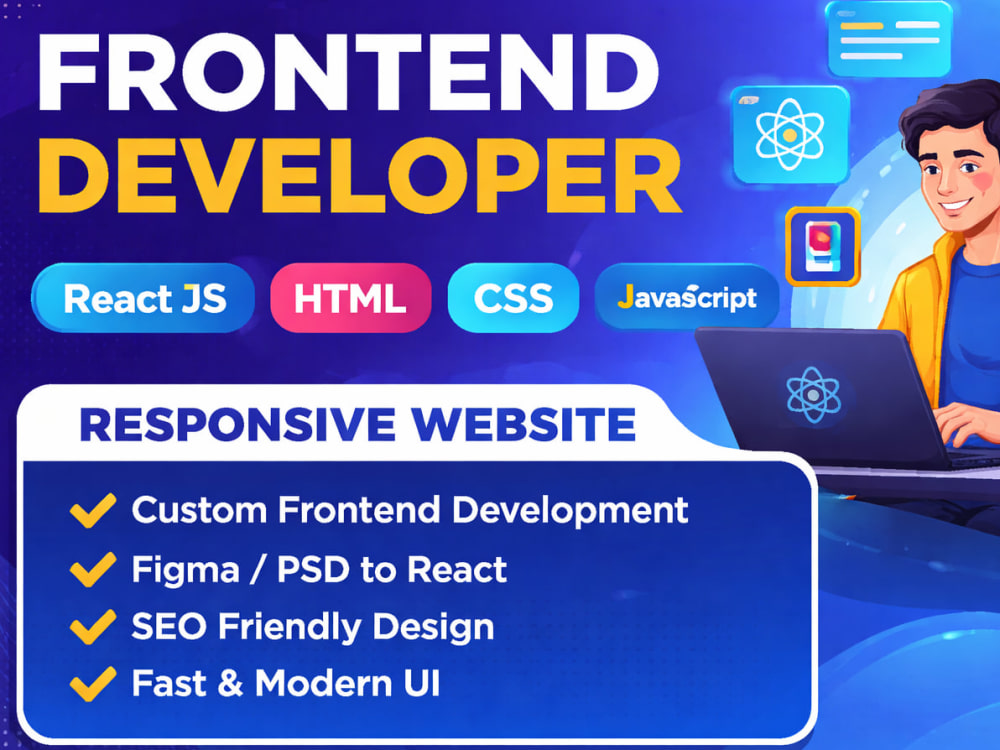 FRONTEND
DEVELOPER

React JS HTML CSS Javascript

RESPONSIVE WEBSITE

Custom Frontend Development
Figma / PSD to React
SEO Friendly Design
Fast & Modern UI